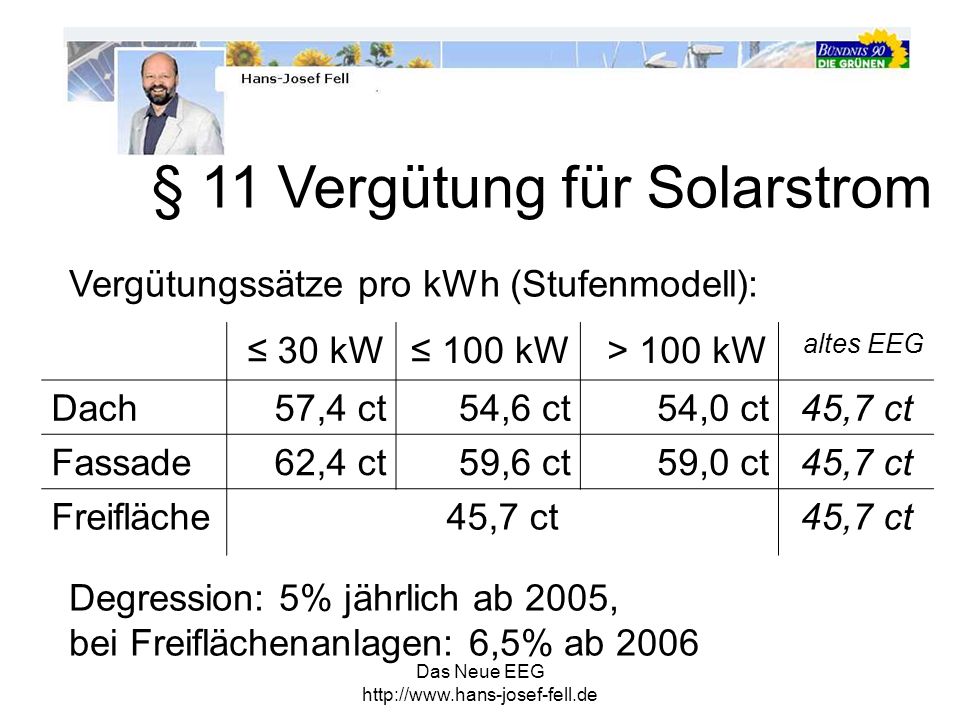 Hans-Josef Fell

BÜNDNIS 90
DIE GRÜNEN

§ 11 Vergütung für Solarstrom

Vergütungssätze pro kWh (Stufenmodell):

| | ≤ 30 kW | ≤ 100 kW | > 100 kW | altes EEG |
|---|---|---|---|---|
| Dach | 57,4 ct | 54,6 ct | 54,0 ct | 45,7 ct |
| Fassade | 62,4 ct | 59,6 ct | 59,0 ct | 45,7 ct |
| Freifläche | 45,7 ct | | | 45,7 ct |

Degression: 5% jährlich ab 2005,
bei Freiflächenanlagen: 6,5% ab 2006

Das Neue EEG
http://www.hans-josef-fell.de